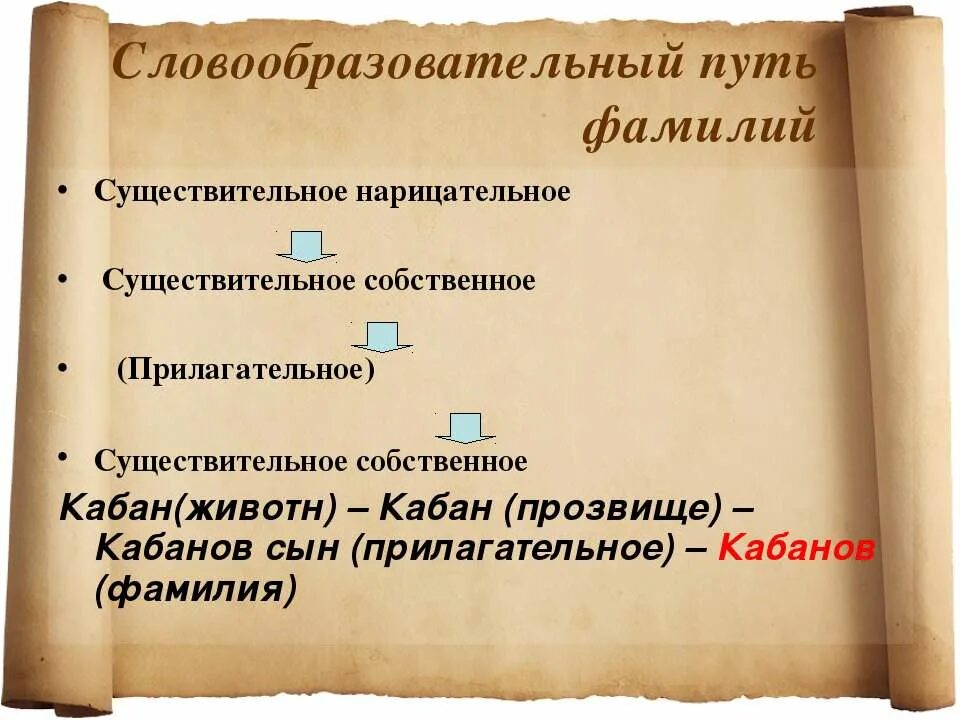 Словообразовательный путь фамилий

• Существительное нарицательное

• Существительное собственное

• (Прилагательное)

• Существительное собственное

Кабан(животн) – Кабан (прозвище) – Кабанов сын (прилагательное) – Кабанов (фамилия)